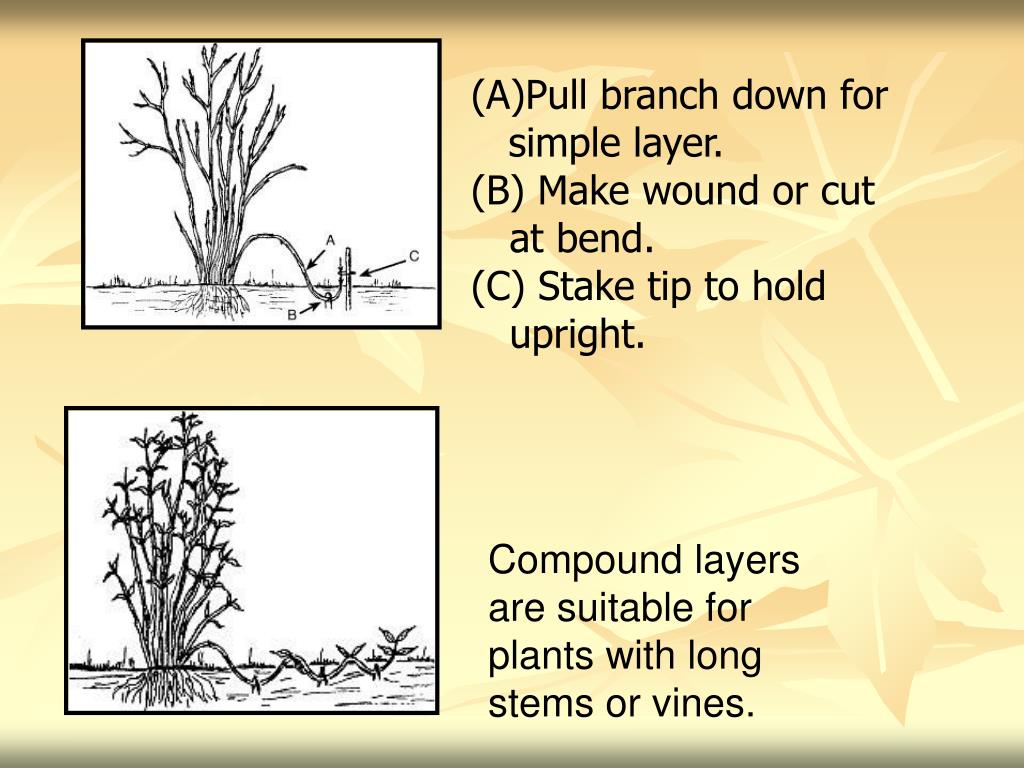 A

C

B

(A)Pull branch down for simple layer.

(B) Make wound or cut at bend.

(C) Stake tip to hold upright.

Compound layers are suitable for plants with long stems or vines.